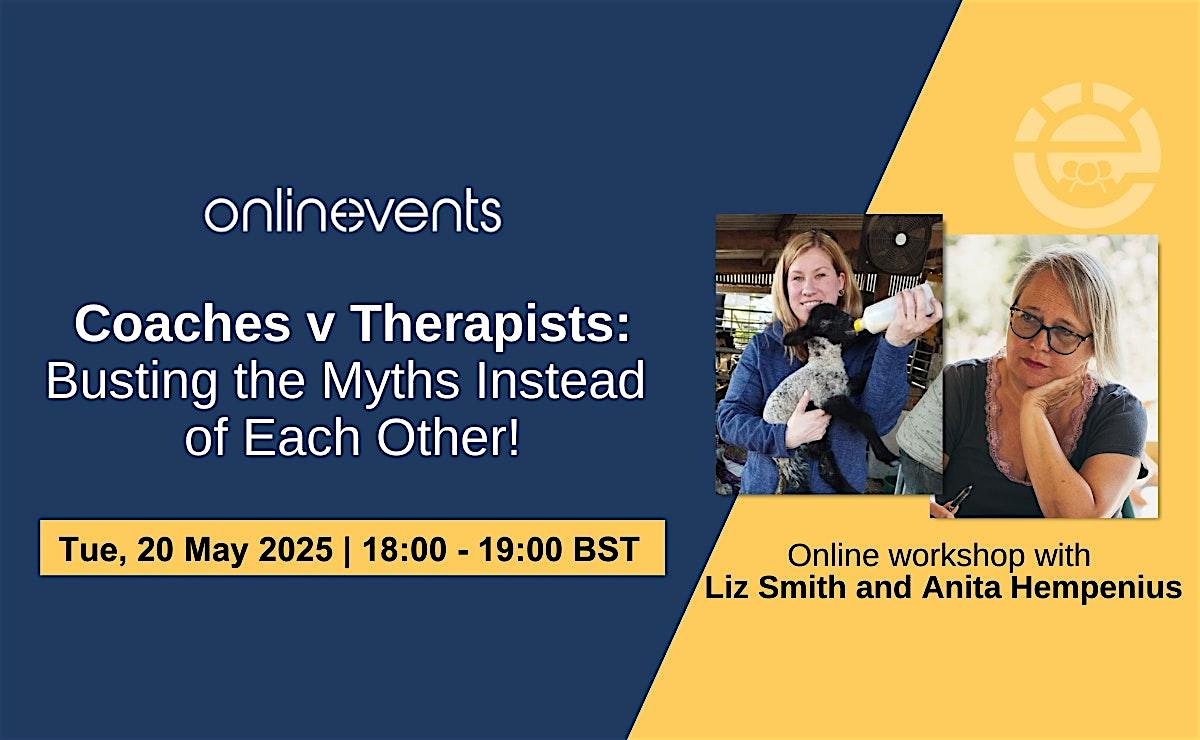 onlinevents

Coaches v Therapists: Busting the Myths Instead of Each Other!

Tue, 20 May 2025 | 18:00 - 19:00 BST

Online workshop with
Liz Smith and Anita Hempenius